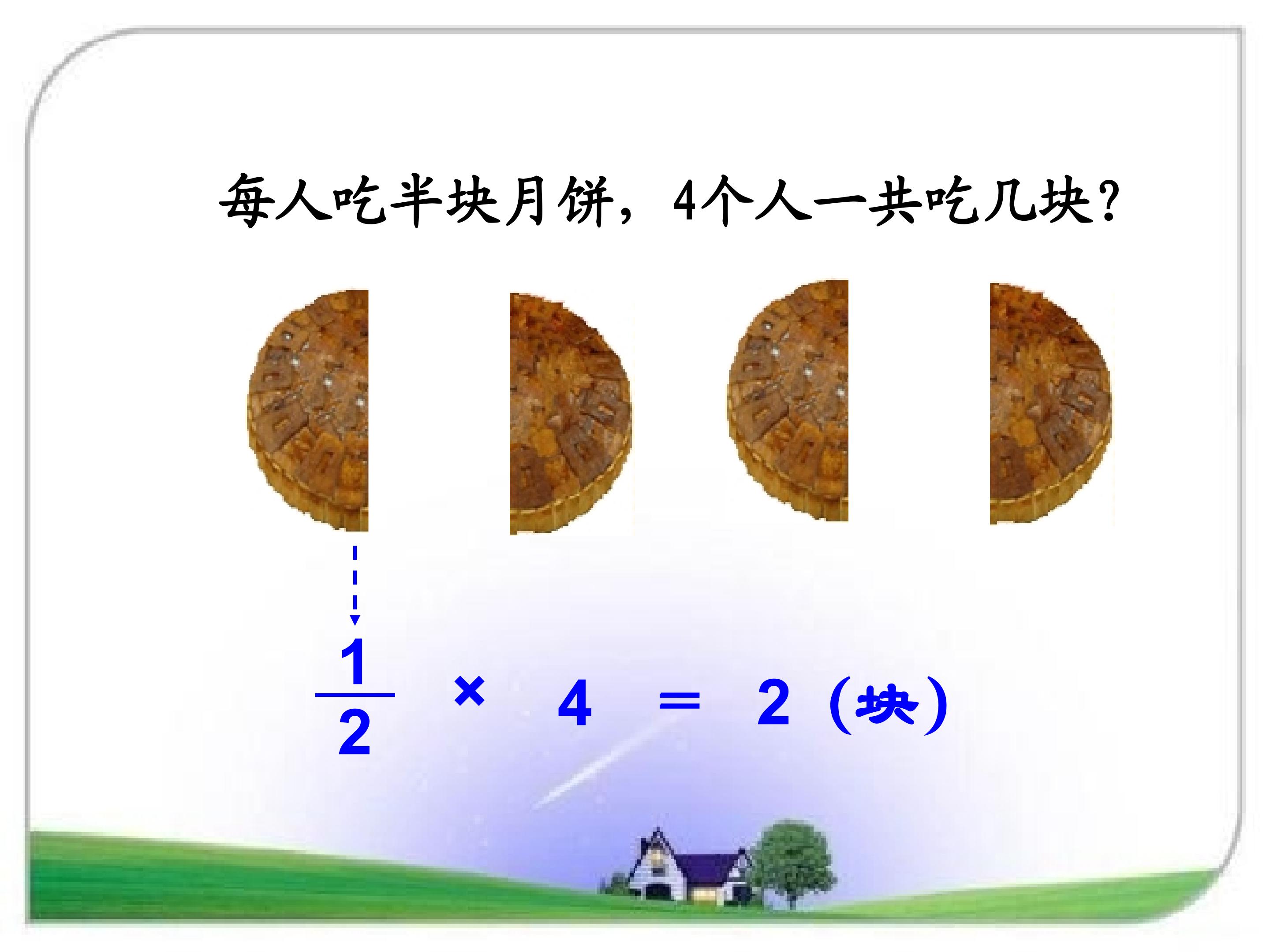 每人吃半块月饼，4个人一共吃几块?

$\frac{1}{2} \times 4 = 2$（块）